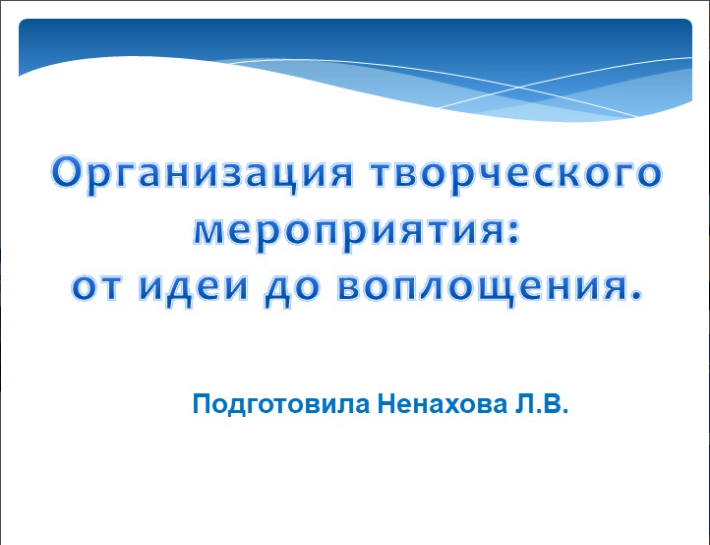 Организация творческого мероприятия:
от идеи до воплощения.

Подготовила Ненахова Л.В.